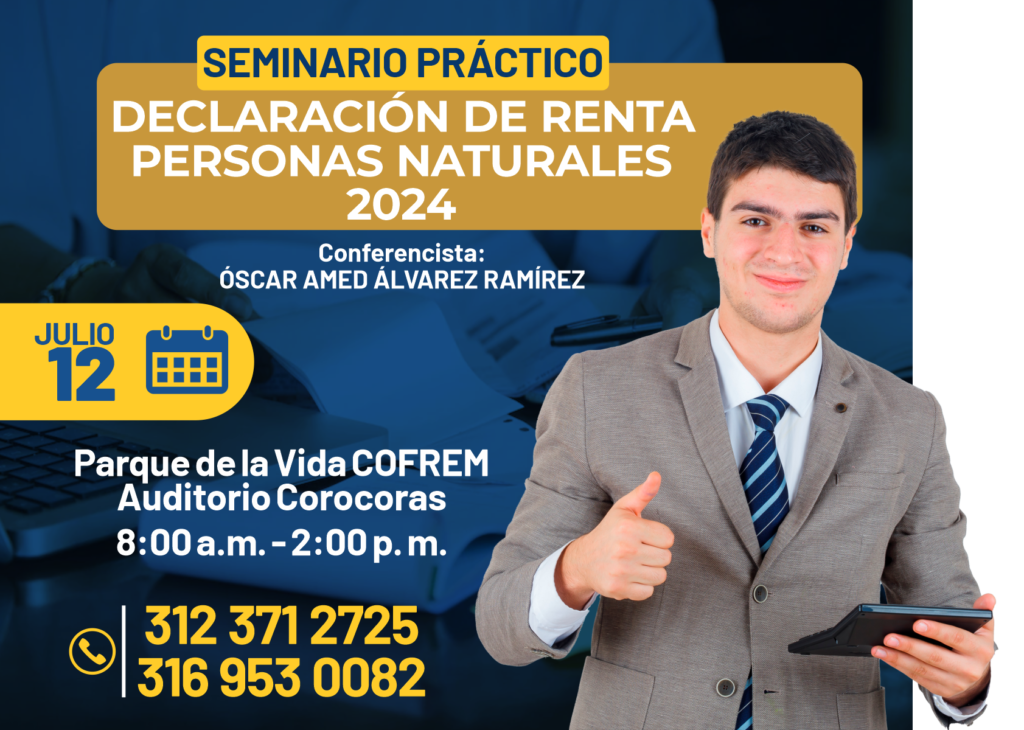 SEMINARIO PRÁCTICO
DECLARACIÓN DE RENTA PERSONAS NATURALES 2024

Conferencista:
ÓSCAR AMED ÁLVAREZ RAMÍREZ

JULIO
12

Parque de la Vida COFREM
Auditorio Corocoras
8:00 a.m. - 2:00 p. m.

312 371 2725
316 953 0082